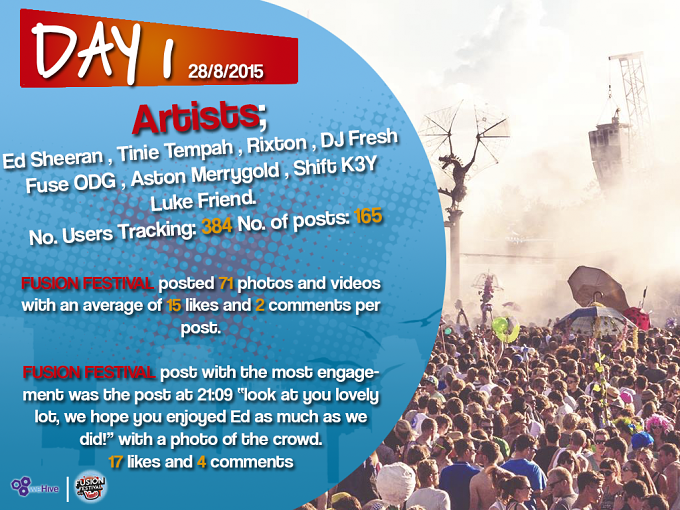 DAY 1 28/8/2015

Artists;

Ed Sheeran , Tinie Tempah , Rixton , DJ Fresh Fuse ODG , Aston Merrygold , Shift K3Y Luke Friend.

No. Users Tracking: 384 No. of posts: 165

FUSION FESTIVAL posted 71 photos and videos with an average of 15 likes and 2 comments per post.

FUSION FESTIVAL post with the most engagement was the post at 21:09 "look at you lovely lot, we hope you enjoyed Ed as much as we did!" with a photo of the crowd.
17 likes and 4 comments

weHive | FUSION FESTIVAL